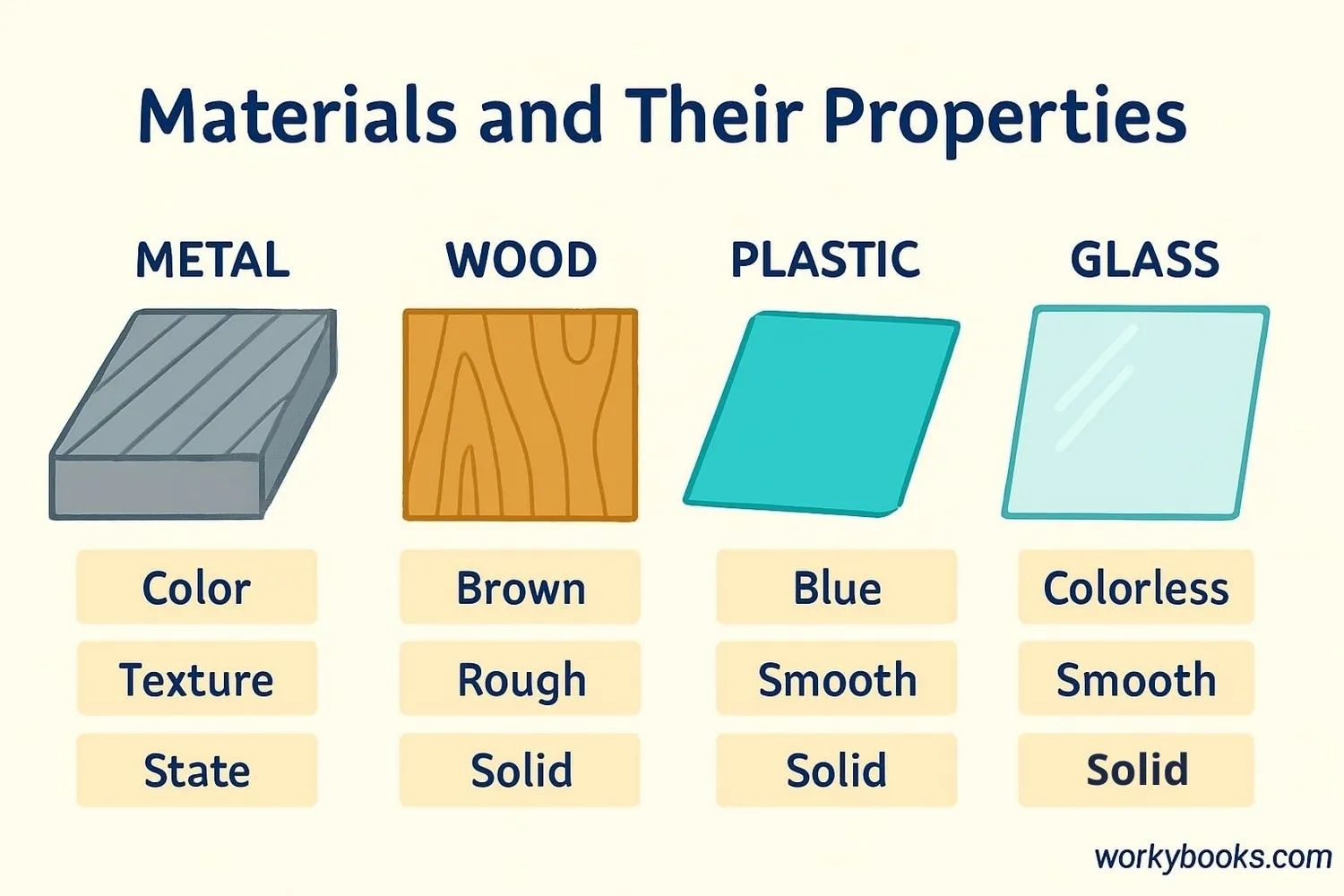 Materials and Their Properties

| METAL | WOOD | PLASTIC | GLASS |
|---|---|---|---|
| Color | Brown | Blue | Colorless |
| Texture | Rough | Smooth | Smooth |
| State | Solid | Solid | Solid |

workybooks.com